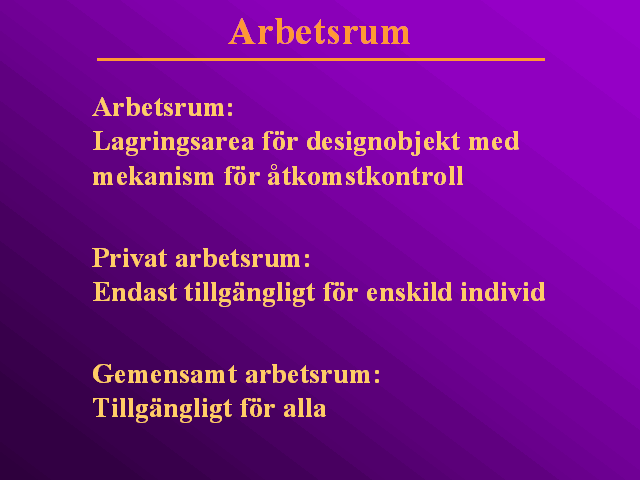 Arbetsrum

Arbetsrum:
Lagringsarea för designobjekt med mekanism för åtkomstkontroll

Privat arbetsrum:
Endast tillgängligt för enskild individ

Gemensamt arbetsrum:
Tillgängligt för alla